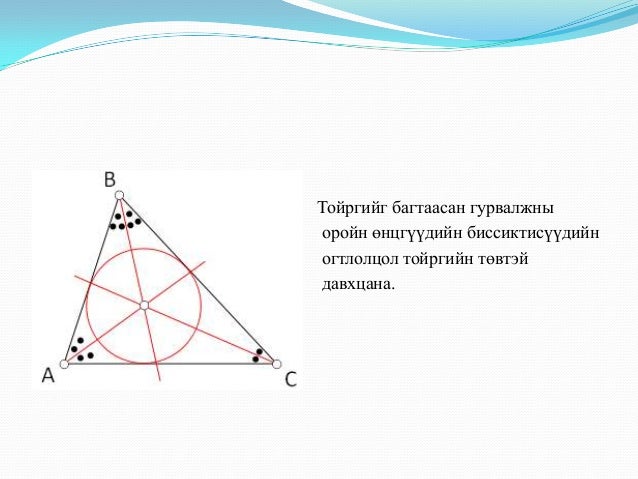 B

A

C

Тойргийг багтаасан гурвалжны оройн өнцгүүдийн биссиктисүүдийн огтлолцол тойргийн төвтэй давхцана.